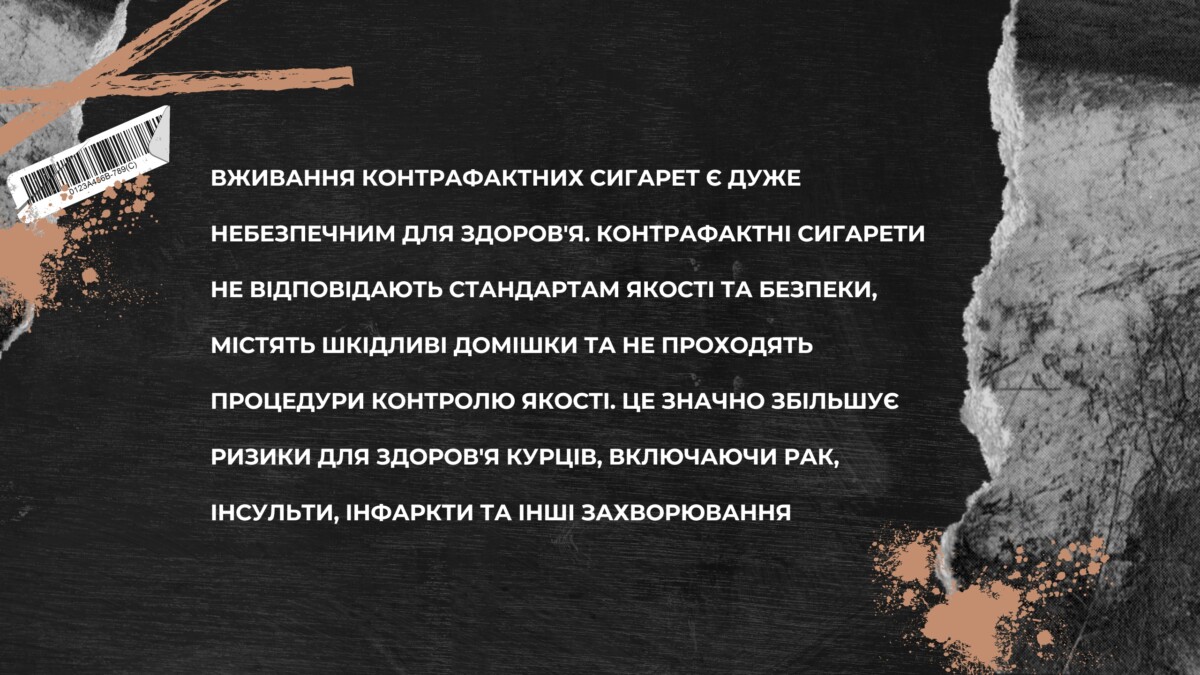 0123A456B-789(C)

ВЖИВАННЯ КОНТРАФАКТНИХ СИГАРЕТ Є ДУЖЕ НЕБЕЗПЕЧНИМ ДЛЯ ЗДОРОВ'Я. КОНТРАФАКТНІ СИГАРЕТИ НЕ ВІДПОВІДАЮТЬ СТАНДАРТАМ ЯКОСТІ ТА БЕЗПЕКИ, МІСТЯТЬ ШКІДЛИВІ ДОМІШКИ ТА НЕ ПРОХОДЯТЬ ПРОЦЕДУРИ КОНТРОЛЮ ЯКОСТІ. ЦЕ ЗНАЧНО ЗБІЛЬШУЄ РИЗИКИ ДЛЯ ЗДОРОВ'Я КУРЦІВ, ВКЛЮЧАЮЧИ РАК, ІНСУЛЬТИ, ІНФАРКТИ ТА ІНШІ ЗАХВОРЮВАННЯ